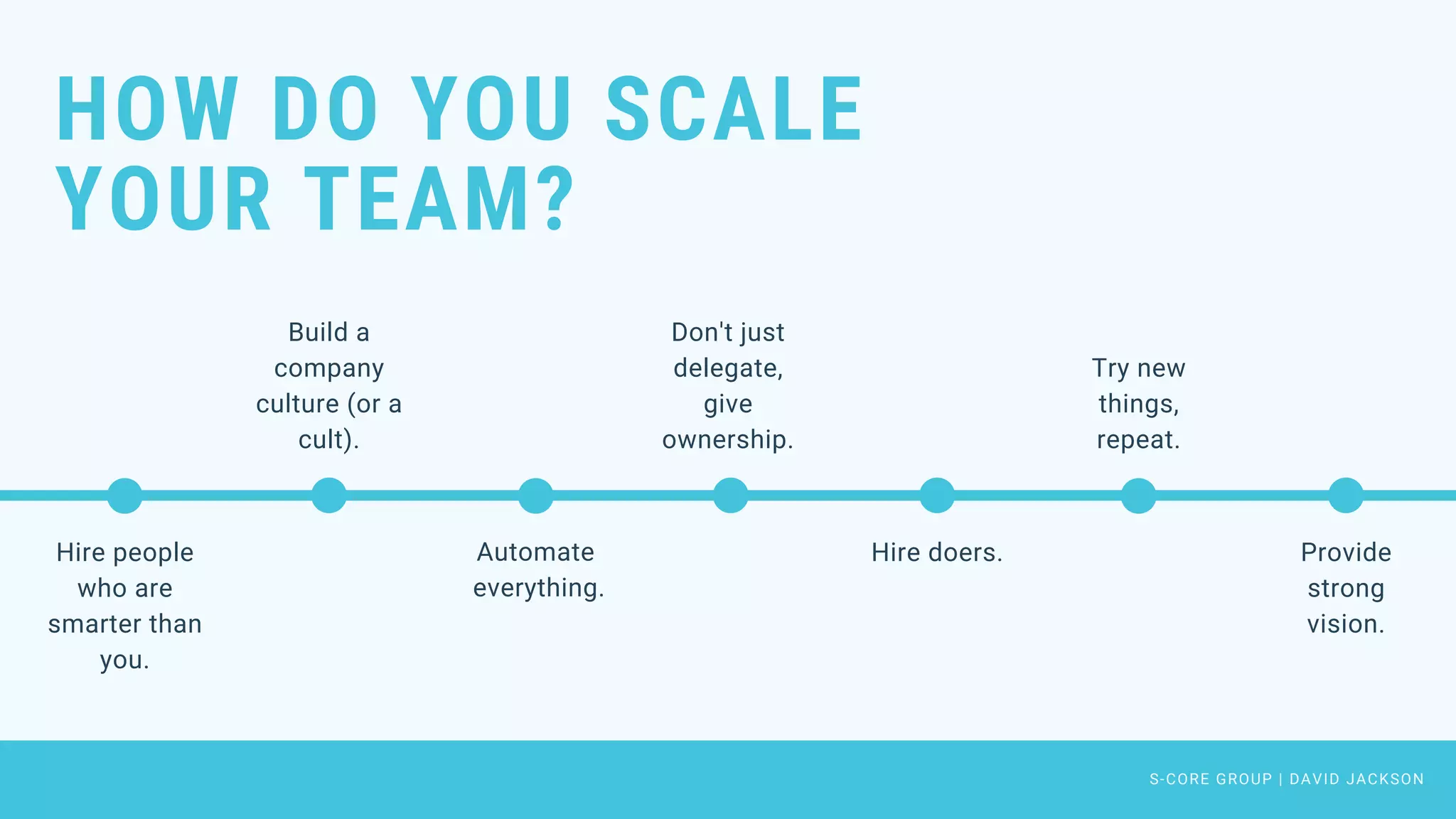 HOW DO YOU SCALE YOUR TEAM?

Hire people who are smarter than you.

Build a company culture (or a cult).

Automate everything.

Don't just delegate, give ownership.

Hire doers.

Try new things, repeat.

Provide strong vision.

S-CORE GROUP | DAVID JACKSON